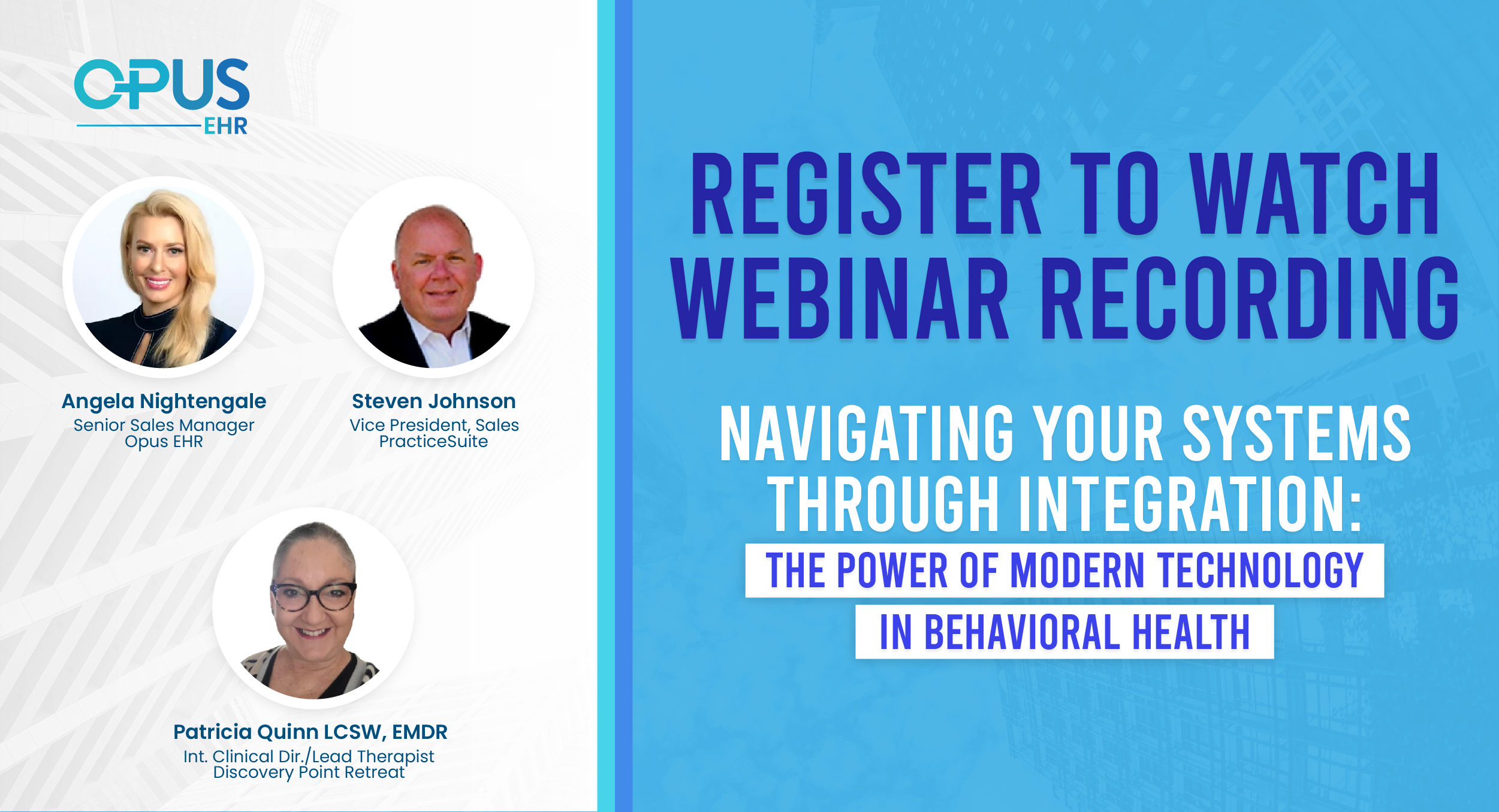 OPUS
EHR

Angela Nightengale
Senior Sales Manager
Opus EHR

Steven Johnson
Vice President, Sales
PracticeSuite

Patricia Quinn LCSW, EMDR
Int. Clinical Dir./Lead Therapist
Discovery Point Retreat

REGISTER TO WATCH WEBINAR RECORDING

NAVIGATING YOUR SYSTEMS THROUGH INTEGRATION:
THE POWER OF MODERN TECHNOLOGY
IN BEHAVIORAL HEALTH